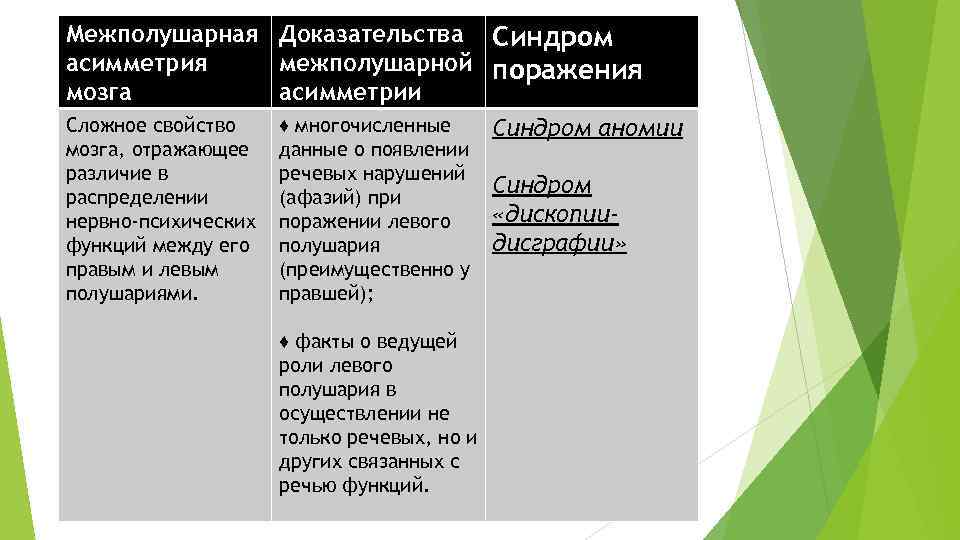 | Межполушарная асимметрия мозга | Доказательства межполушарной асимметрии | Синдром поражения |
|---|---|---|
| Сложное свойство мозга, отражающее различие в распределении нервно-психических функций между его правым и левым полушариями. | ♦ многочисленные данные о появлении речевых нарушений (афазий) при поражении левого полушария (преимущественно у правшей); ♦ факты о ведущей роли левого полушария в осуществлении не только речевых, но и других связанных с речью функций. | Синдром аномии Синдром «дископии-дисграфии» |